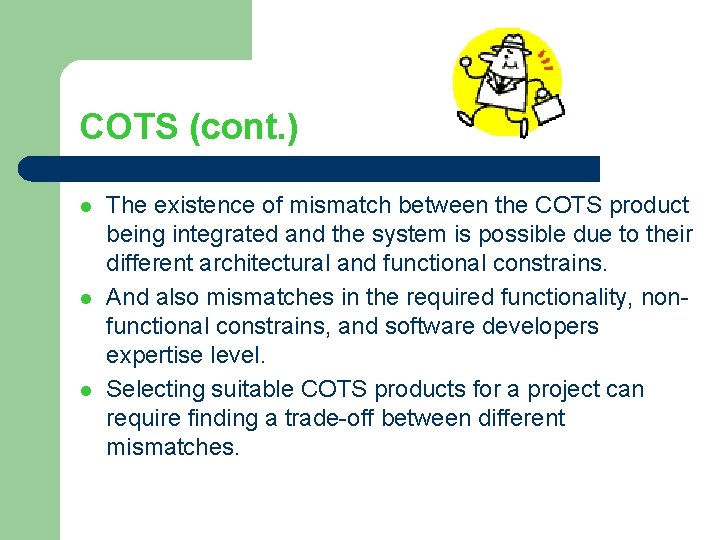 COTS (cont.)

- The existence of mismatch between the COTS product being integrated and the system is possible due to their different architectural and functional constrains.
- And also mismatches in the required functionality, non-functional constrains, and software developers expertise level.
- Selecting suitable COTS products for a project can require finding a trade-off between different mismatches.